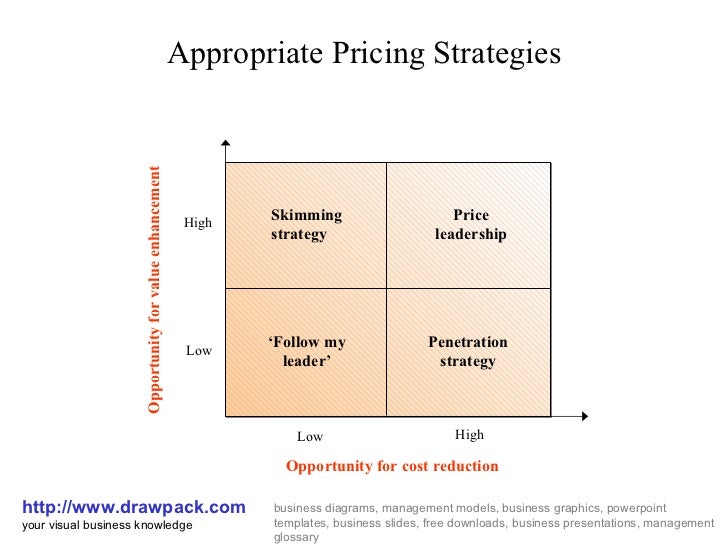 Appropriate Pricing Strategies

Opportunity for value enhancement

High

Low

Skimming strategy

Price leadership

'Follow my leader'

Penetration strategy

Low

High

Opportunity for cost reduction

http://www.drawpack.com
your visual business knowledge

business diagrams, management models, business graphics, powerpoint templates, business slides, free downloads, business presentations, management glossary